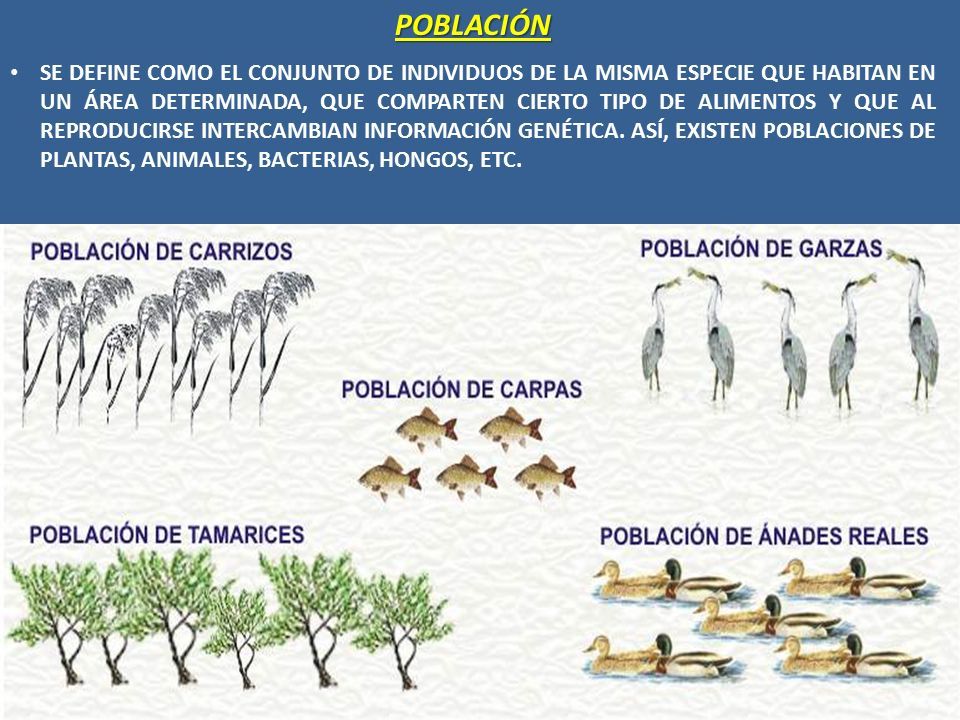 POBLACIÓN

• SE DEFINE COMO EL CONJUNTO DE INDIVIDUOS DE LA MISMA ESPECIE QUE HABITAN EN UN ÁREA DETERMINADA, QUE COMPARTEN CIERTO TIPO DE ALIMENTOS Y QUE AL REPRODUCIRSE INTERCAMBIAN INFORMACIÓN GENÉTICA. ASÍ, EXISTEN POBLACIONES DE PLANTAS, ANIMALES, BACTERIAS, HONGOS, ETC.

POBLACIÓN DE CARRIZOS

POBLACIÓN DE GARZAS

POBLACIÓN DE CARPAS

POBLACIÓN DE TAMARICES

POBLACIÓN DE ÁNADES REALES